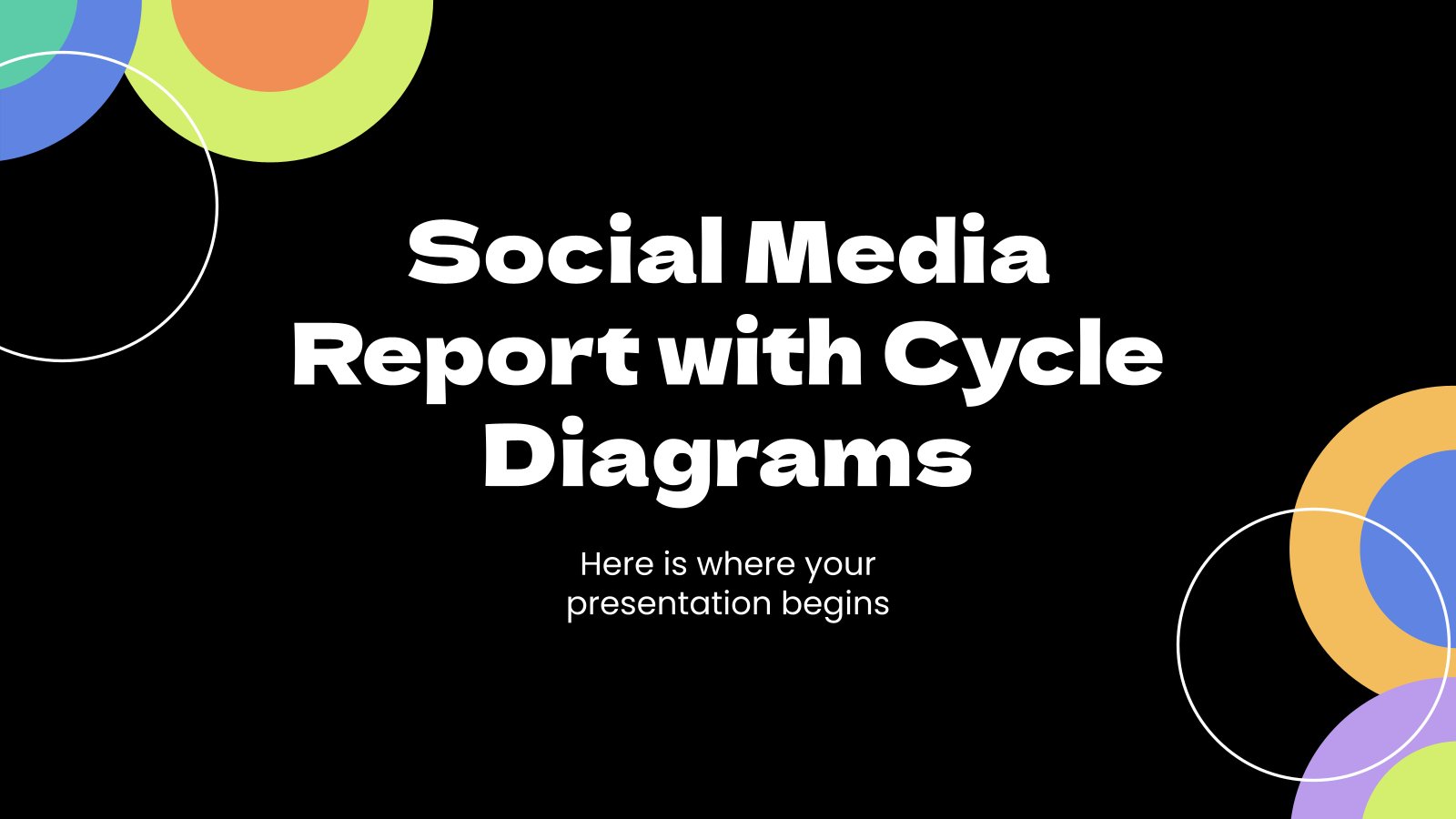 Social Media Report with Cycle Diagrams

Here is where your presentation begins